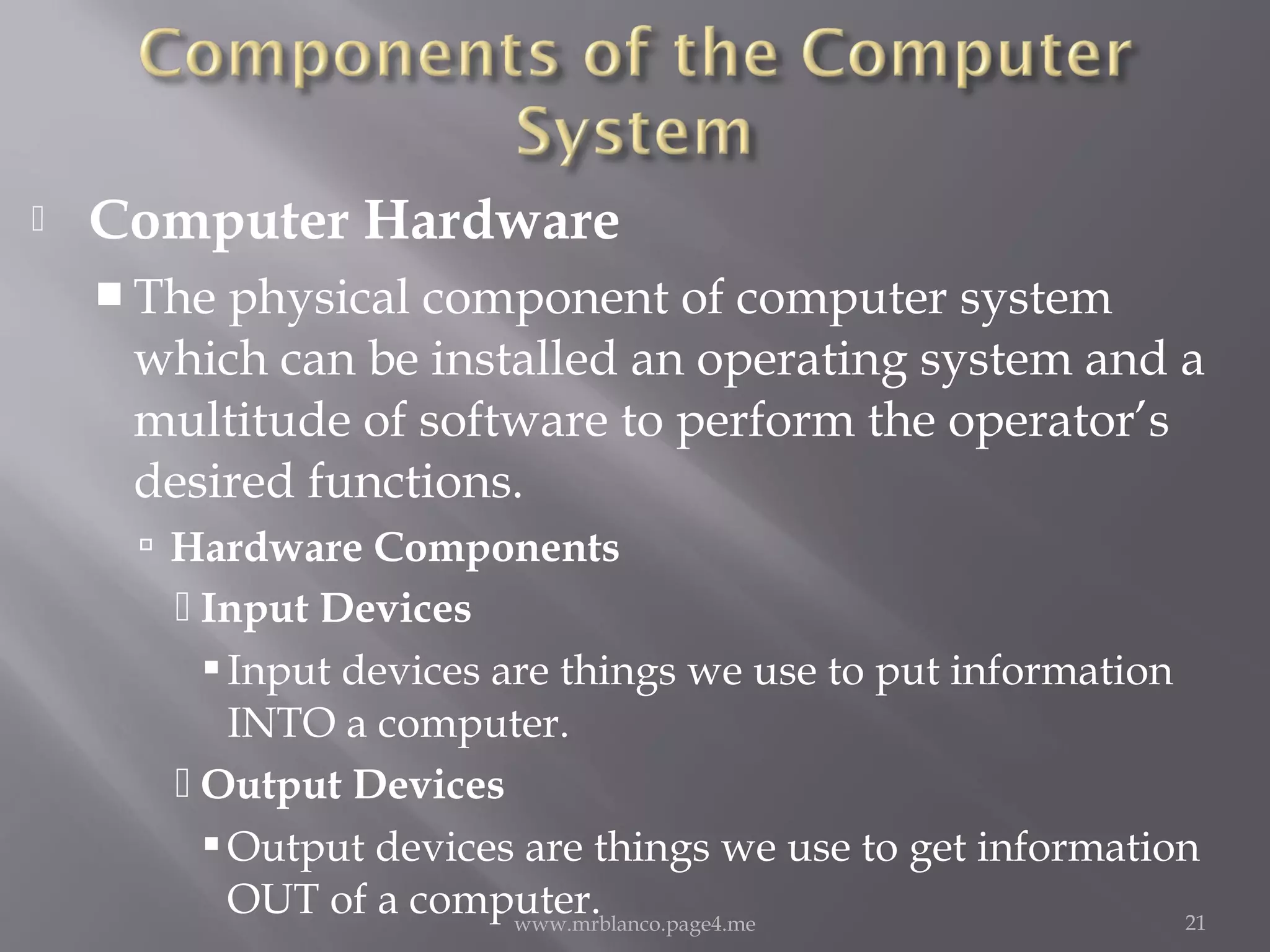 Components of the Computer System

Computer Hardware

The physical component of computer system which can be installed an operating system and a multitude of software to perform the operator's desired functions.

Hardware Components

Input Devices

Input devices are things we use to put information INTO a computer.

Output Devices

Output devices are things we use to get information OUT of a computer.

www.mrblanco.page4.me

21